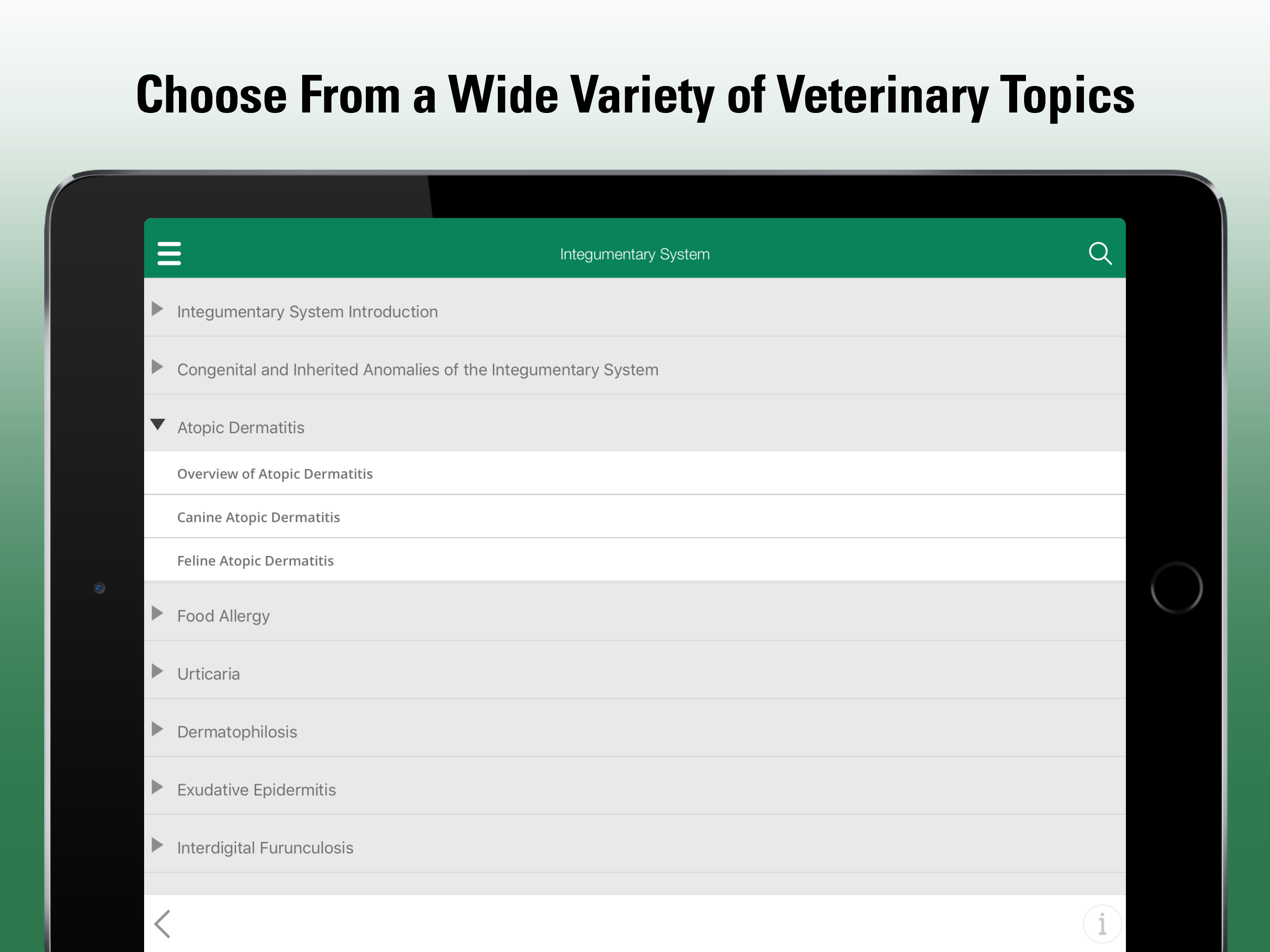 Choose From a Wide Variety of Veterinary Topics

Integumentary System

Integumentary System Introduction

Congenital and Inherited Anomalies of the Integumentary System

Atopic Dermatitis

Overview of Atopic Dermatitis

Canine Atopic Dermatitis

Feline Atopic Dermatitis

Food Allergy

Urticaria

Dermatophilosis

Exudative Epidermitis

Interdigital Furunculosis

i